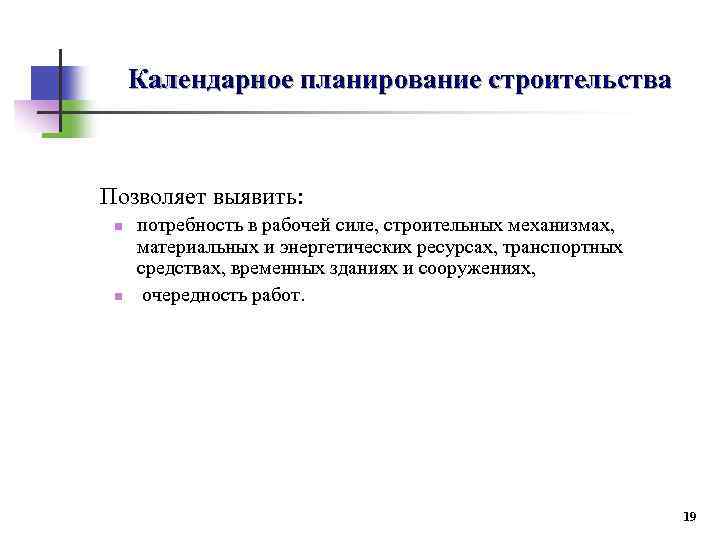 Календарное планирование строительства

Позволяет выявить:

- потребность в рабочей силе, строительных механизмах, материальных и энергетических ресурсах, транспортных средствах, временных зданиях и сооружениях,
- очередность работ.

19